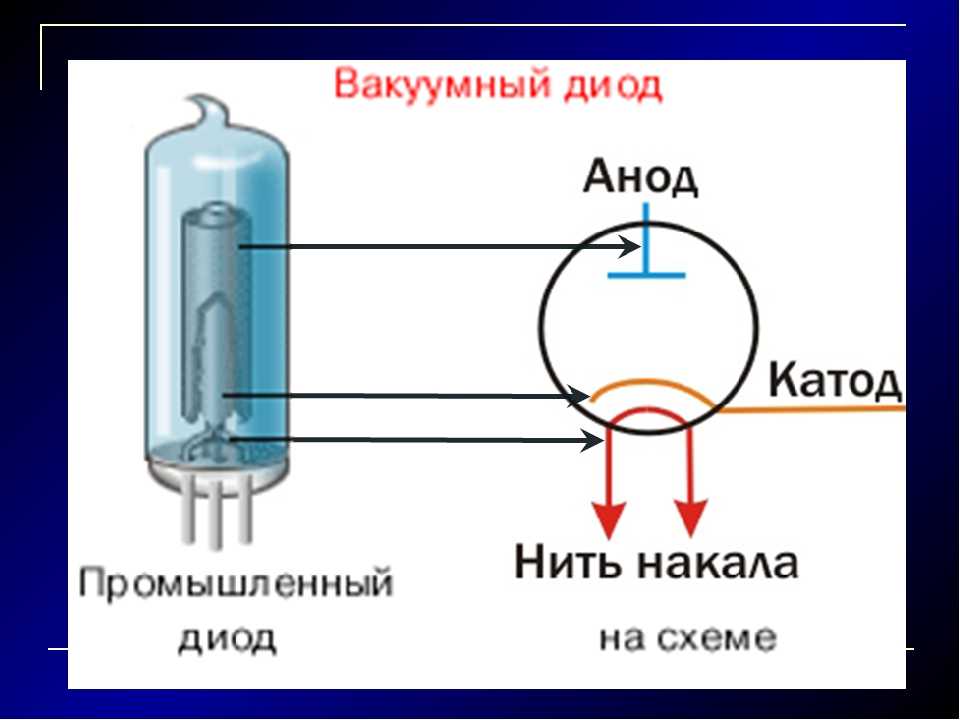 Вакуумный диод

Анод

Катод

Нить накала

Промышленный диод

на схеме